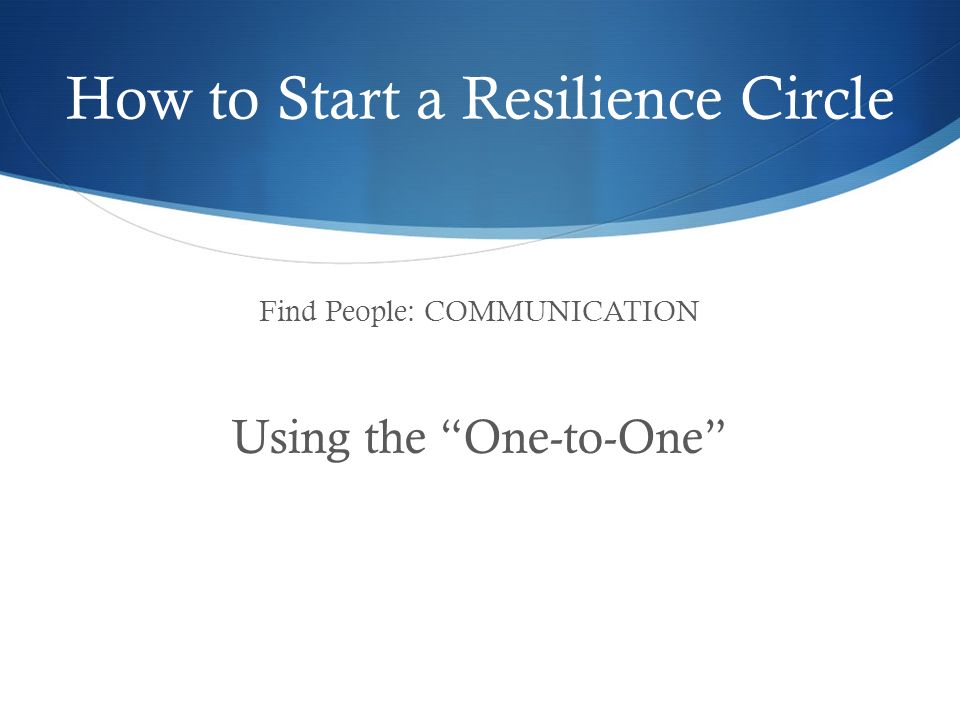 How to Start a Resilience Circle

Find People: COMMUNICATION

Using the “One-to-One”